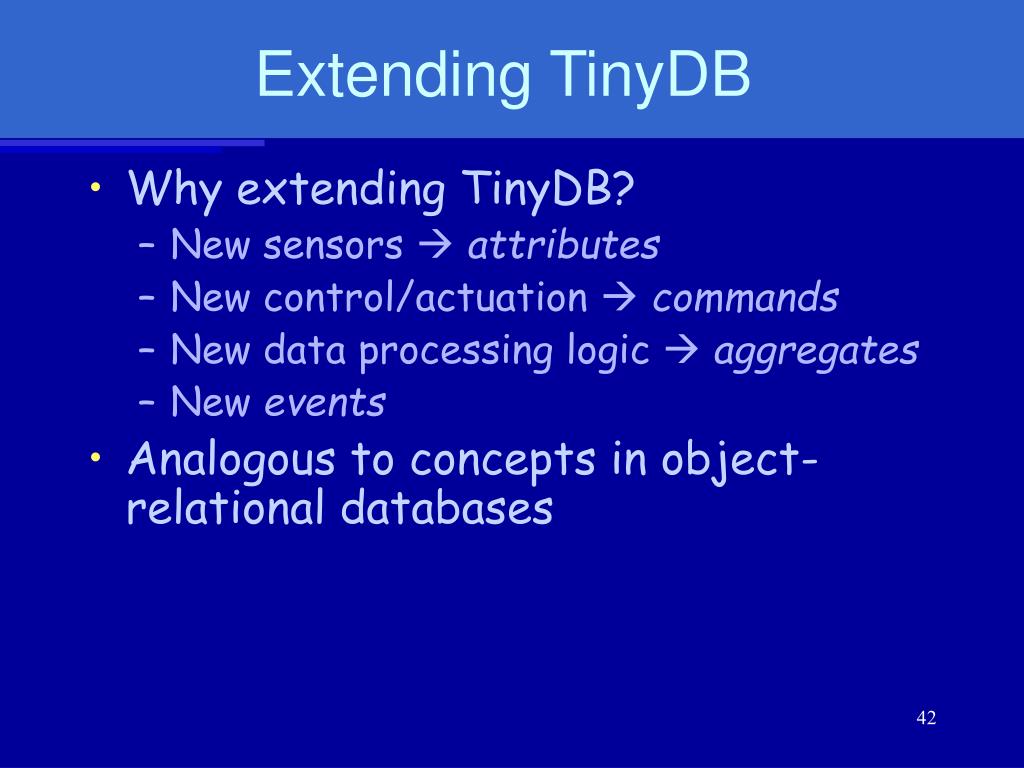 Extending TinyDB

• Why extending TinyDB?
 – New sensors → attributes
 – New control/actuation → commands
 – New data processing logic → aggregates
 – New events
• Analogous to concepts in object-relational databases

42